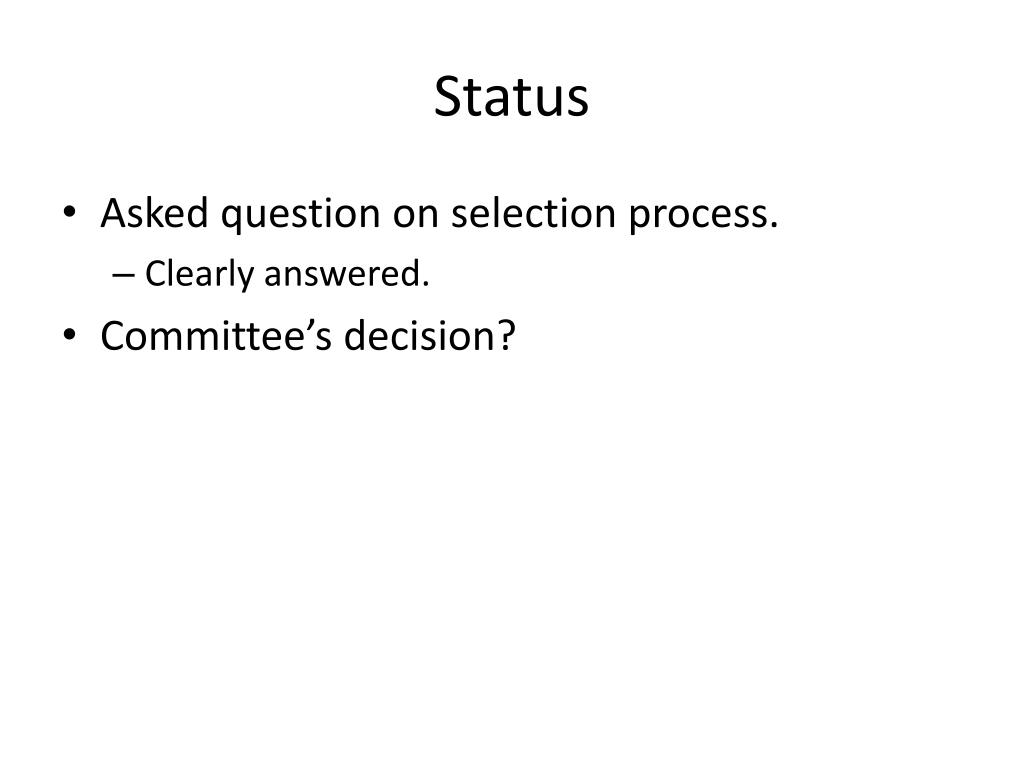 Status

• Asked question on selection process.
– Clearly answered.
• Committee’s decision?